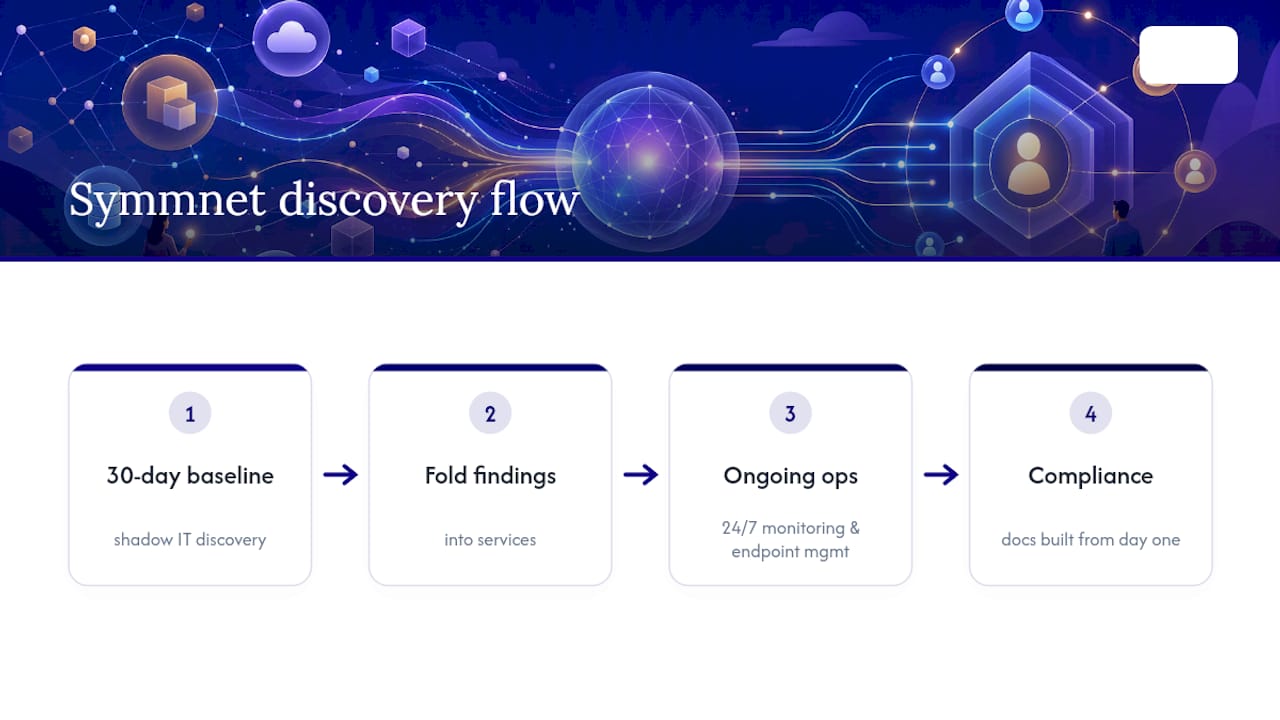 Symmnet discovery flow

1

30-day baseline

shadow IT discovery

→

2

Fold findings

into services

→

3

Ongoing ops

24/7 monitoring & endpoint mgmt

→

4

Compliance

docs built from day one